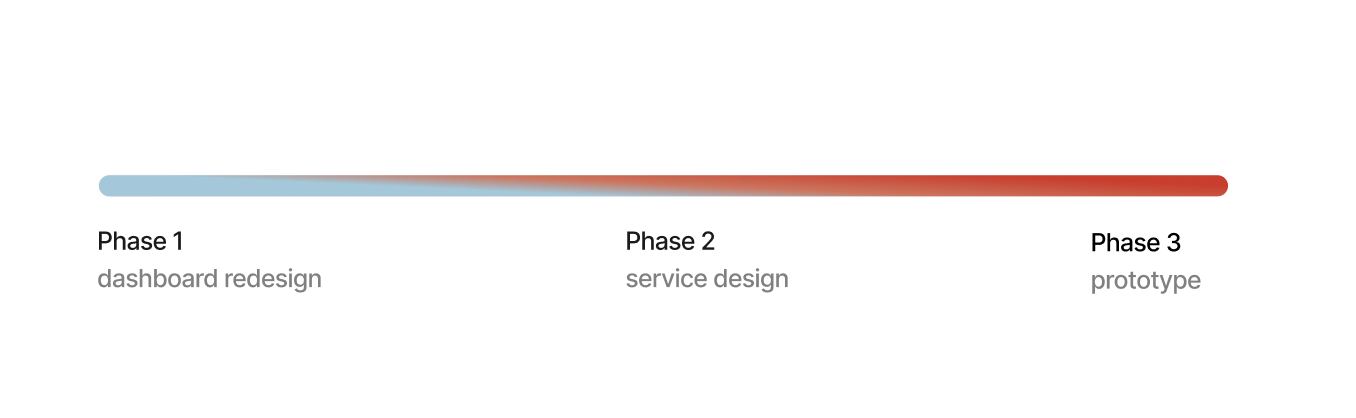 Phase 1
dashboard redesign

Phase 2
service design

Phase 3
prototype